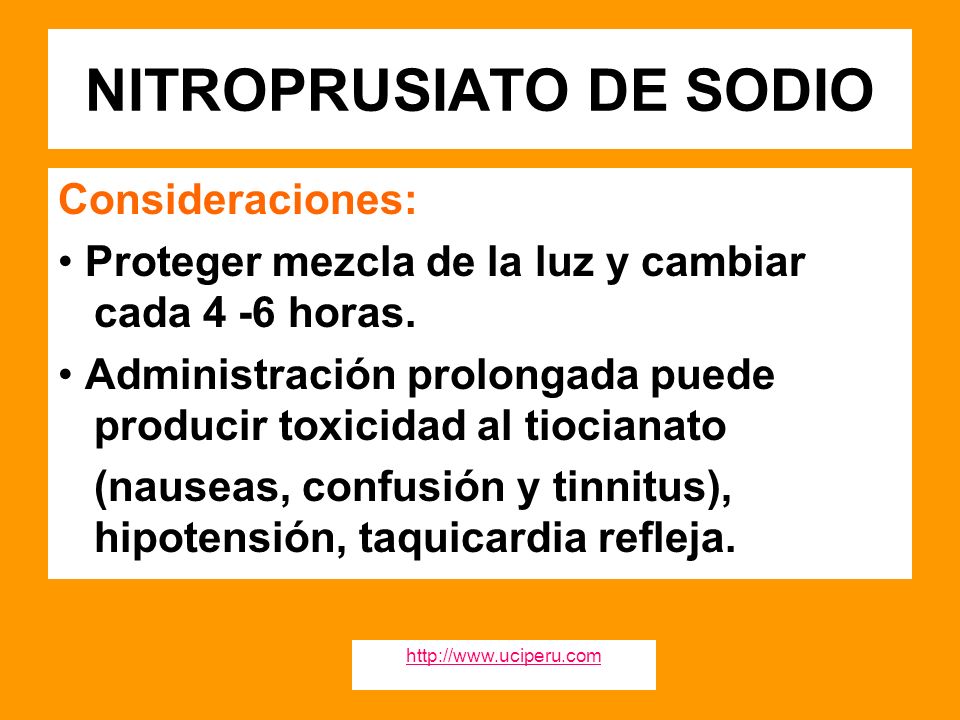 NITROPRUSIATO DE SODIO

Consideraciones:

• Proteger mezcla de la luz y cambiar cada 4 -6 horas.

• Administración prolongada puede producir toxicidad al tiocianato

(nauseas, confusión y tinnitus), hipotensión, taquicardia refleja.

http://www.uciperu.com